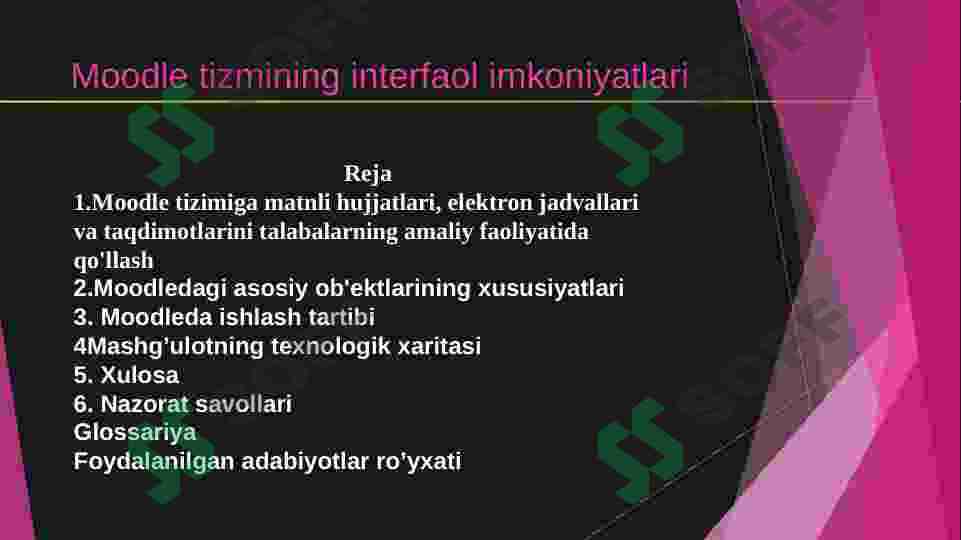 Moodle tizmining interfaol imkoniyatlari

Reja

1.Moodle tizimiga matnli hujjatlari, elektron jadvallari va taqdimotlarini talabalarning amaliy faoliyatida qo'llash

2.Moodledagi asosiy ob'ektlarining xususiyatlari

3. Moodleda ishlash tartibi

4Mashg'ulotning texnologik xaritasi

5. Xulosa

6. Nazorat savollari

Glossariya

Foydalanilgan adabiyotlar ro'yxati